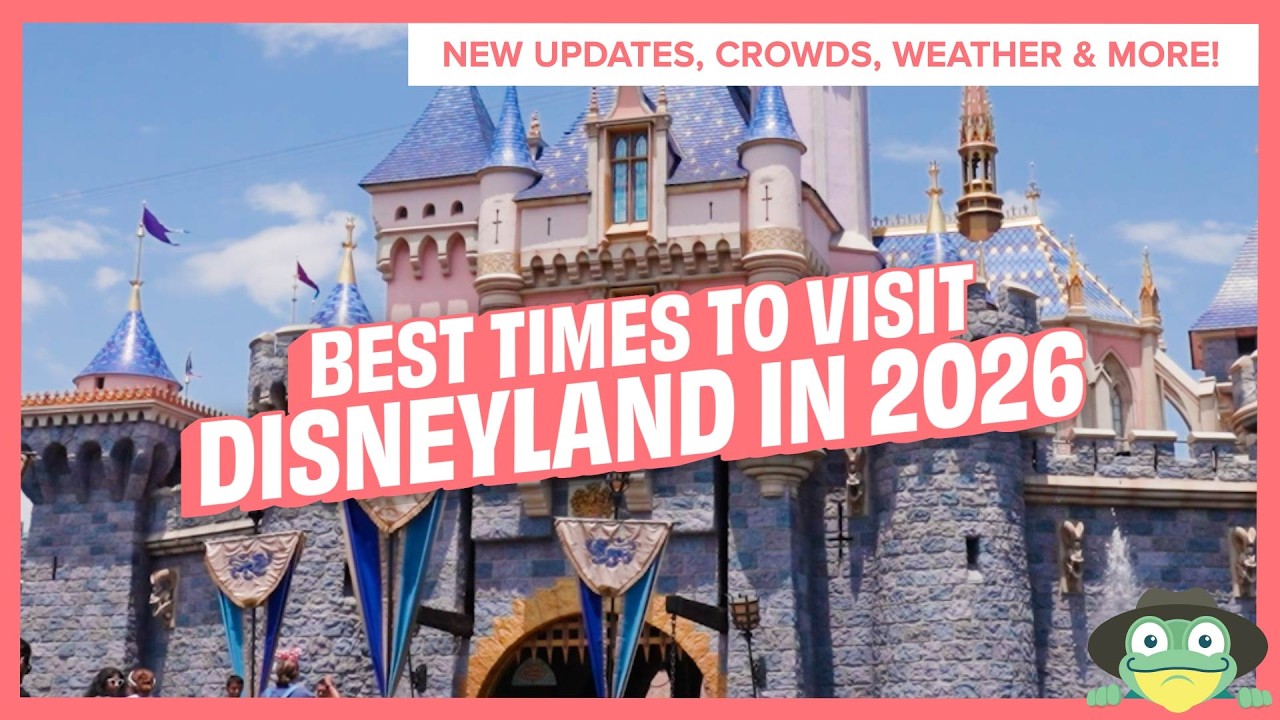 NEW UPDATES, CROWDS, WEATHER & MORE!

BEST TIMES TO VISIT
DISNEYLAND IN 2026